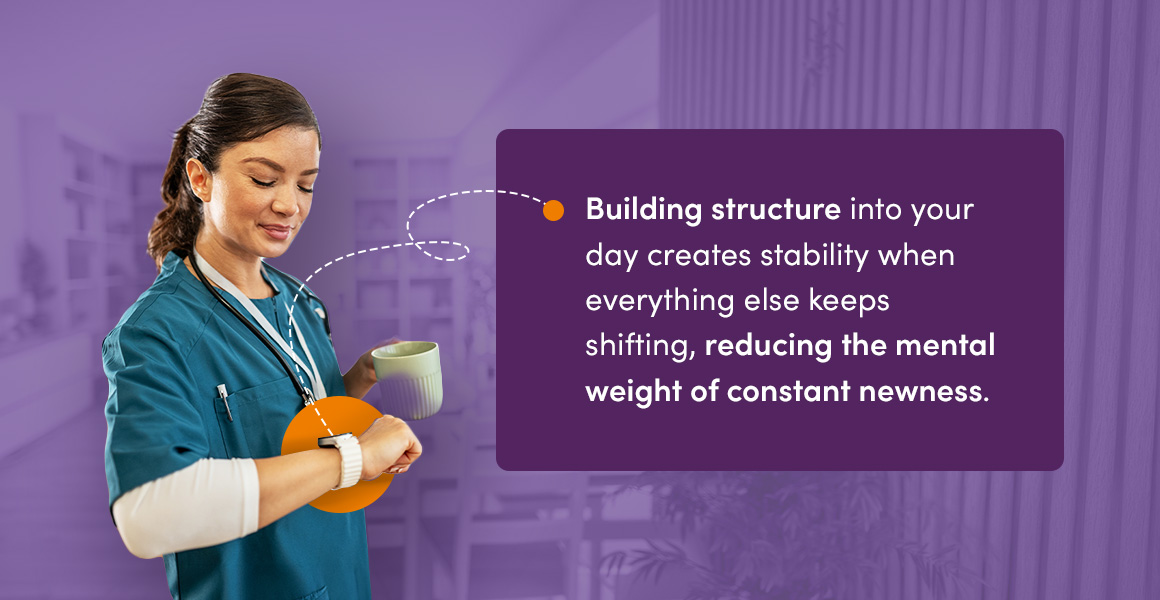 Building structure into your day creates stability when everything else keeps shifting, reducing the mental weight of constant newness.